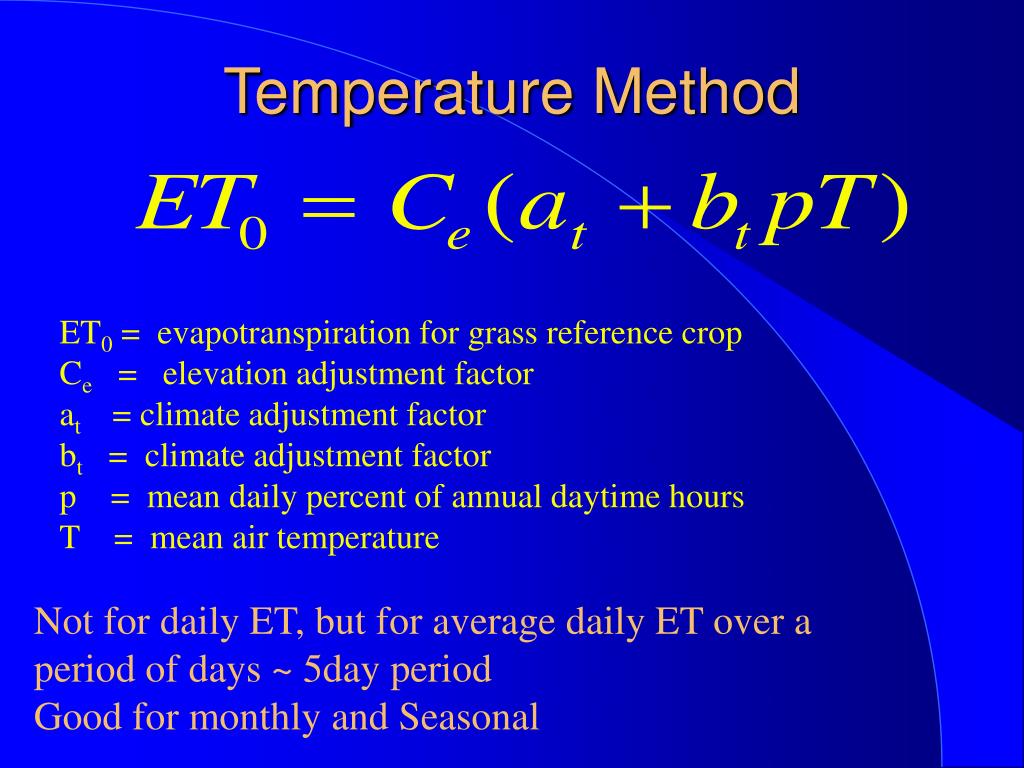 Temperature Method

$ET_0 = C_e(a_t + b_t pT)$

$ET_0$ = evapotranspiration for grass reference crop
$C_e$ = elevation adjustment factor
$a_t$ = climate adjustment factor
$b_t$ = climate adjustment factor
p = mean daily percent of annual daytime hours
T = mean air temperature

Not for daily ET, but for average daily ET over a period of days ~ 5day period
Good for monthly and Seasonal